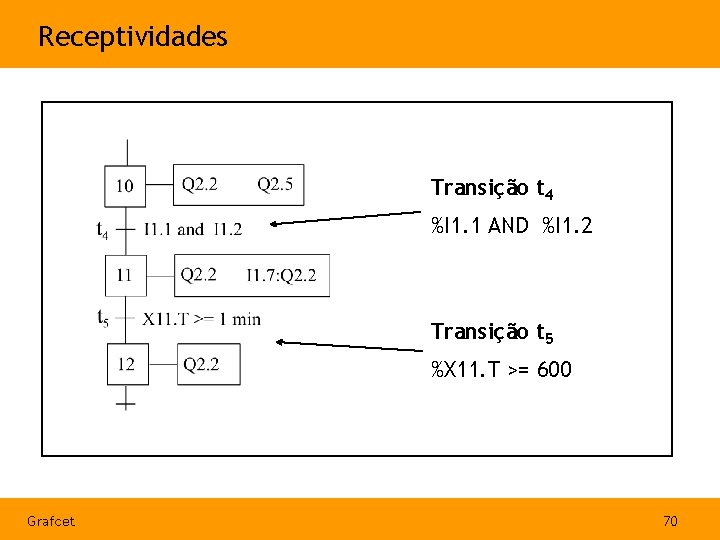 Receptividades

10
Q2.2 Q2.5
$t_4$ I1.1 and I1.2
11
Q2.2 I1.7:Q2.2
$t_5$ X11.T >= 1 min
12
Q2.2

Transição $t_4$
%I1.1 AND %I1.2

Transição $t_5$
%X11.T >= 600

Grafcet

70